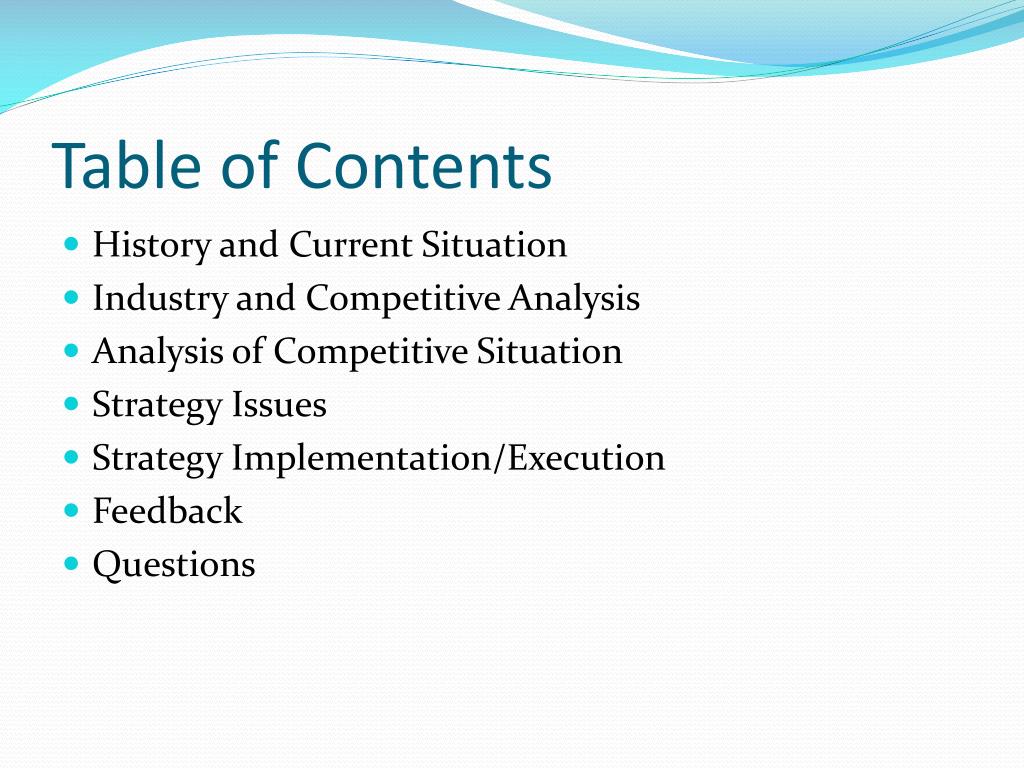 Table of Contents

- History and Current Situation
- Industry and Competitive Analysis
- Analysis of Competitive Situation
- Strategy Issues
- Strategy Implementation/Execution
- Feedback
- Questions